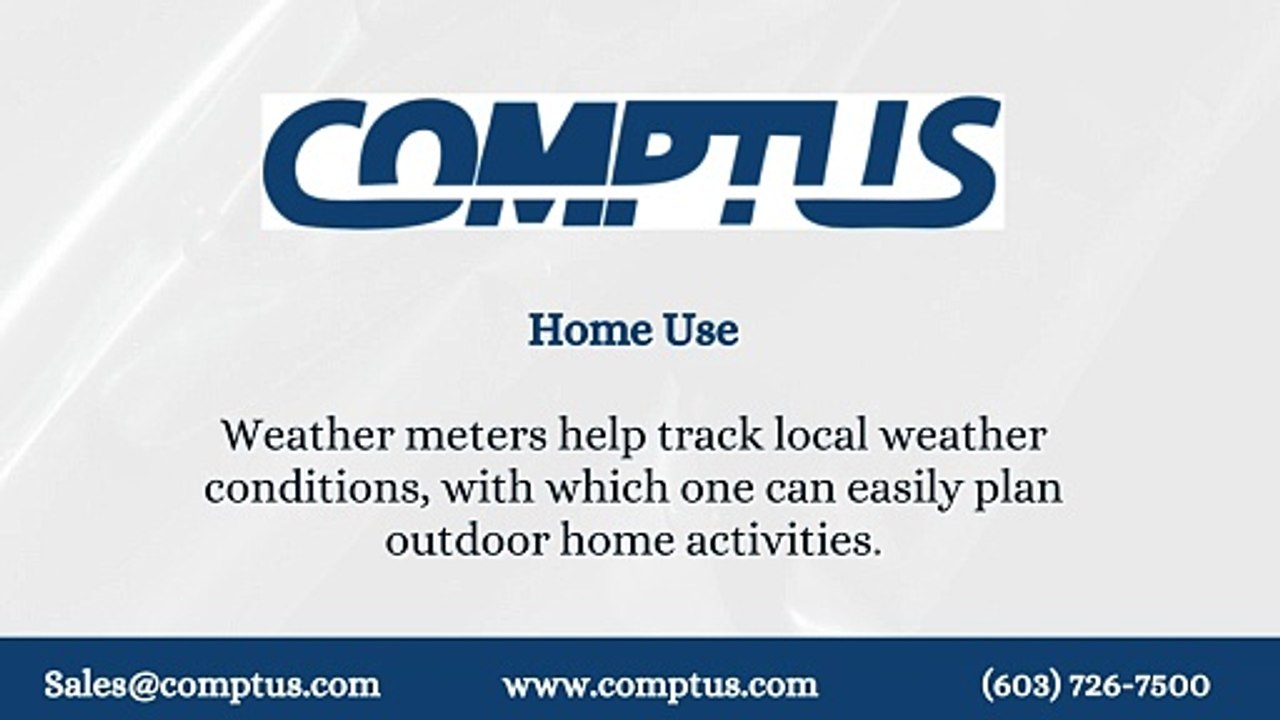 COMPTUS

Home Use

Weather meters help track local weather conditions, with which one can easily plan outdoor home activities.

Sales@comptus.com www.comptus.com (603) 726-7500